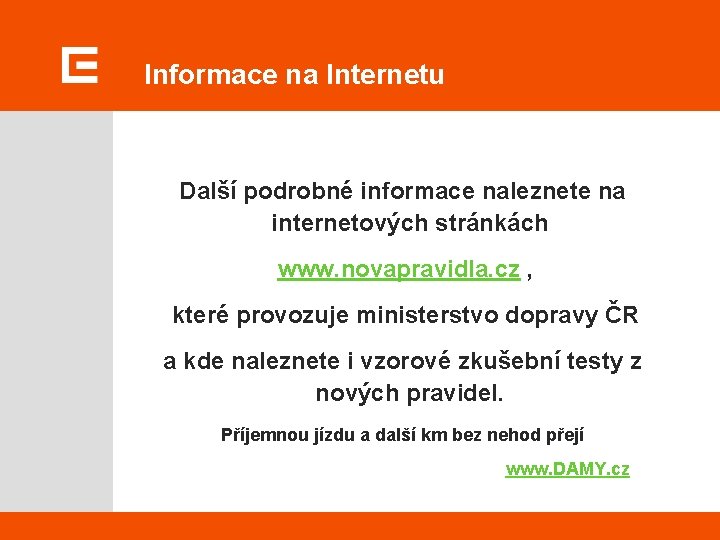 Informace na Internetu

Další podrobné informace naleznete na internetových stránkách

www.novapravidla.cz ,

které provozuje ministerstvo dopravy ČR

a kde naleznete i vzorové zkušební testy z nových pravidel.

Příjemnou jízdu a další km bez nehod přejí

www.DAMY.cz